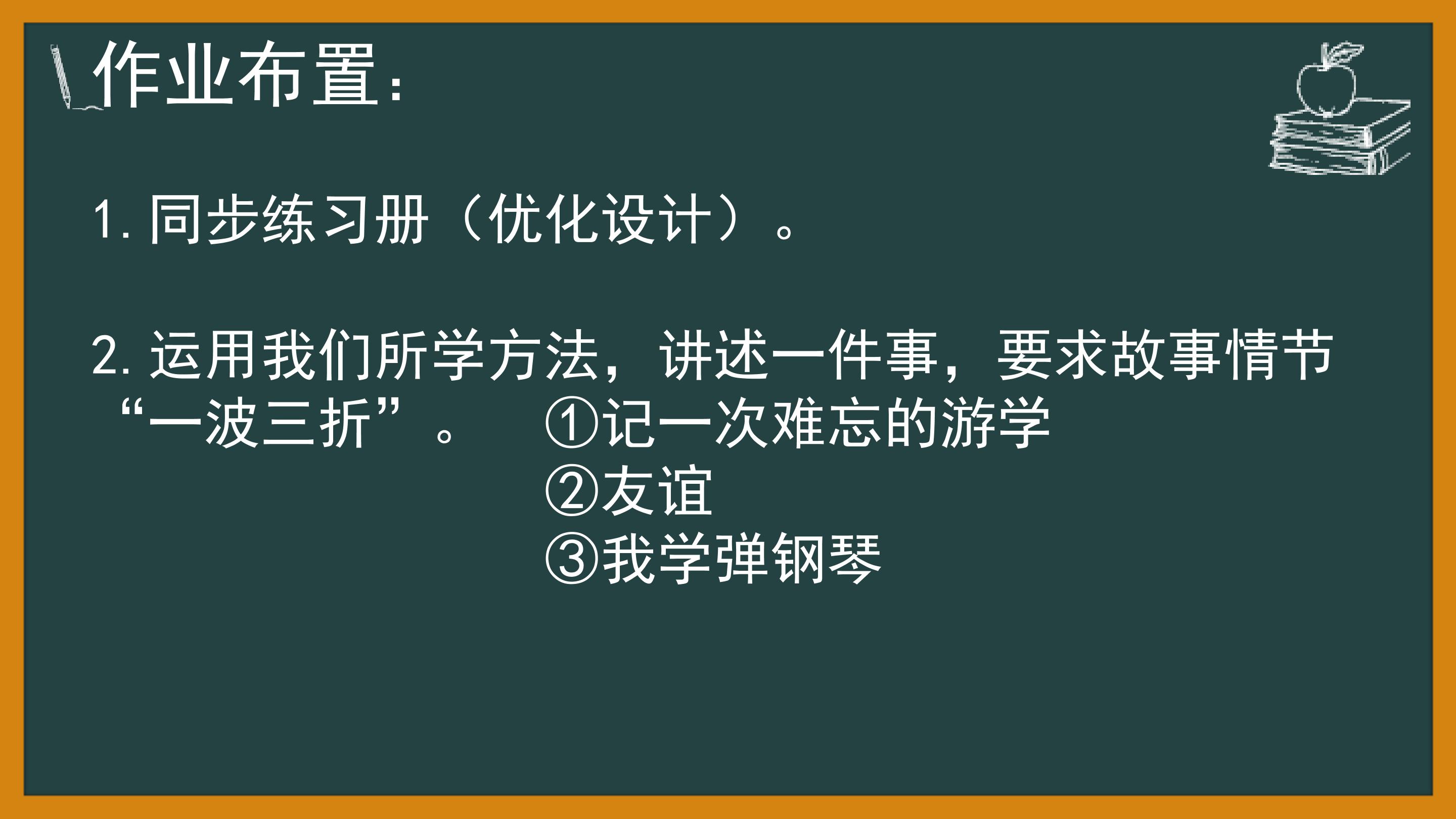 作业布置：

1.同步练习册（优化设计）。

2.运用我们所学方法，讲述一件事，要求故事情节“一波三折”。 ①记一次难忘的游学
②友谊
③我学弹钢琴